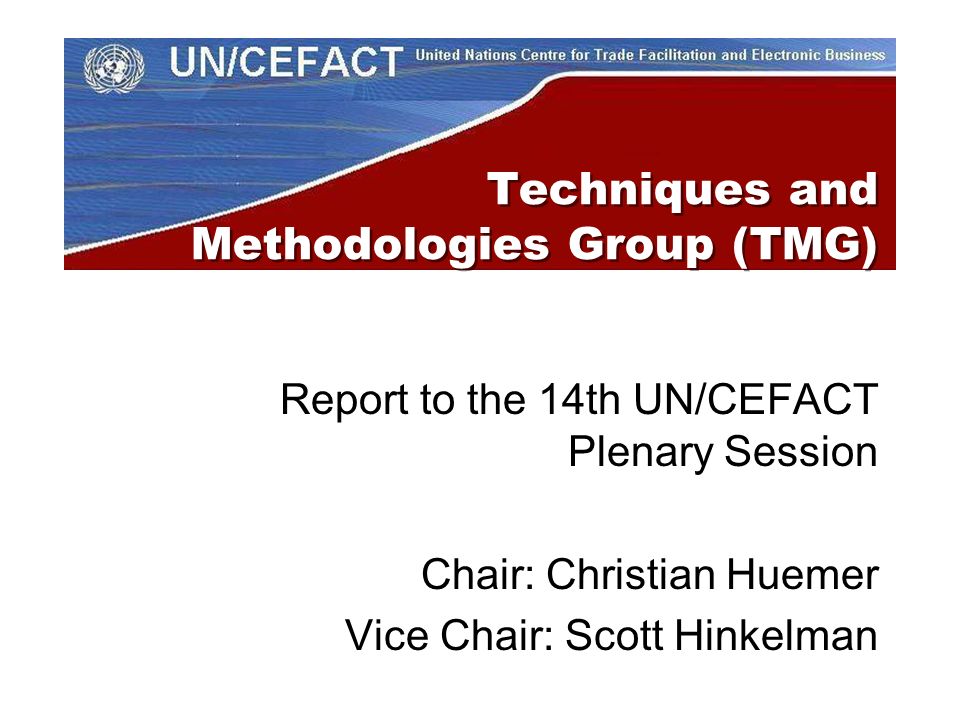 UN/CEFACT United Nations Centre for Trade Facilitation and Electronic Business

Techniques and Methodologies Group (TMG)

Report to the 14th UN/CEFACT Plenary Session

Chair: Christian Huemer
Vice Chair: Scott Hinkelman